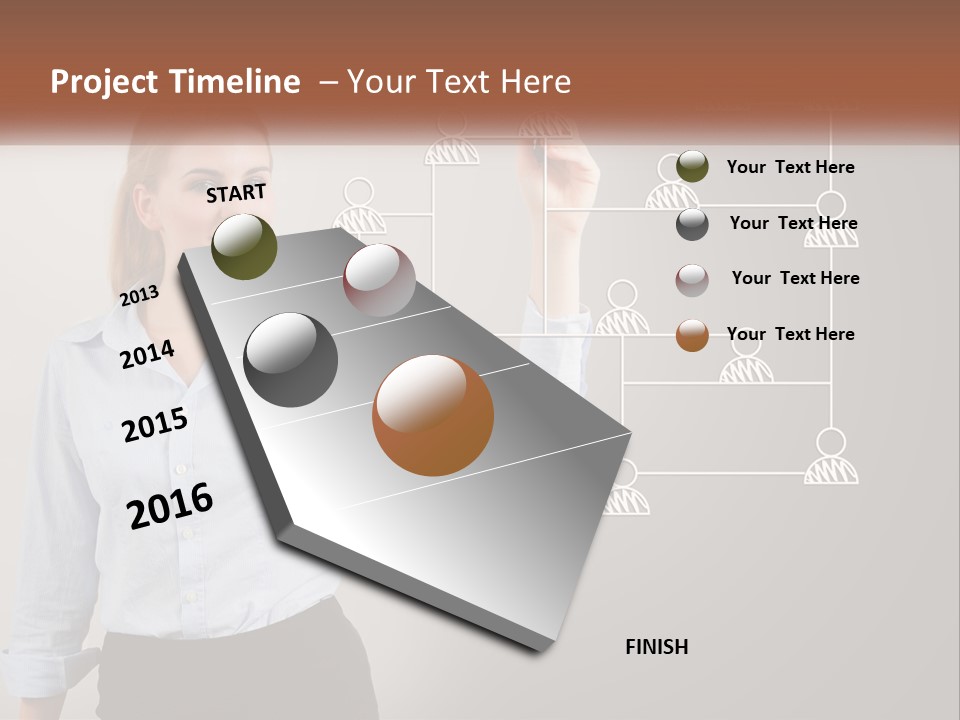 Project Timeline – Your Text Here

START

2013

2014

2015

2016

Your Text Here

Your Text Here

Your Text Here

Your Text Here

FINISH